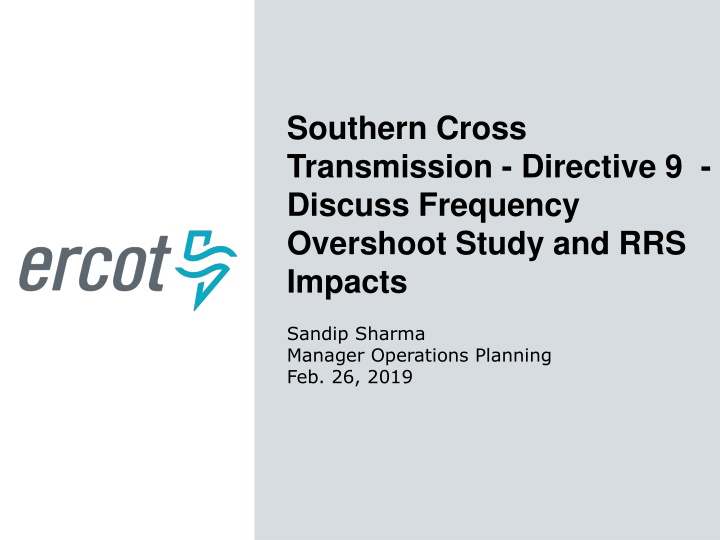 ercot

Southern Cross Transmission - Directive 9 - Discuss Frequency Overshoot Study and RRS Impacts

Sandip Sharma
Manager Operations Planning
Feb. 26, 2019